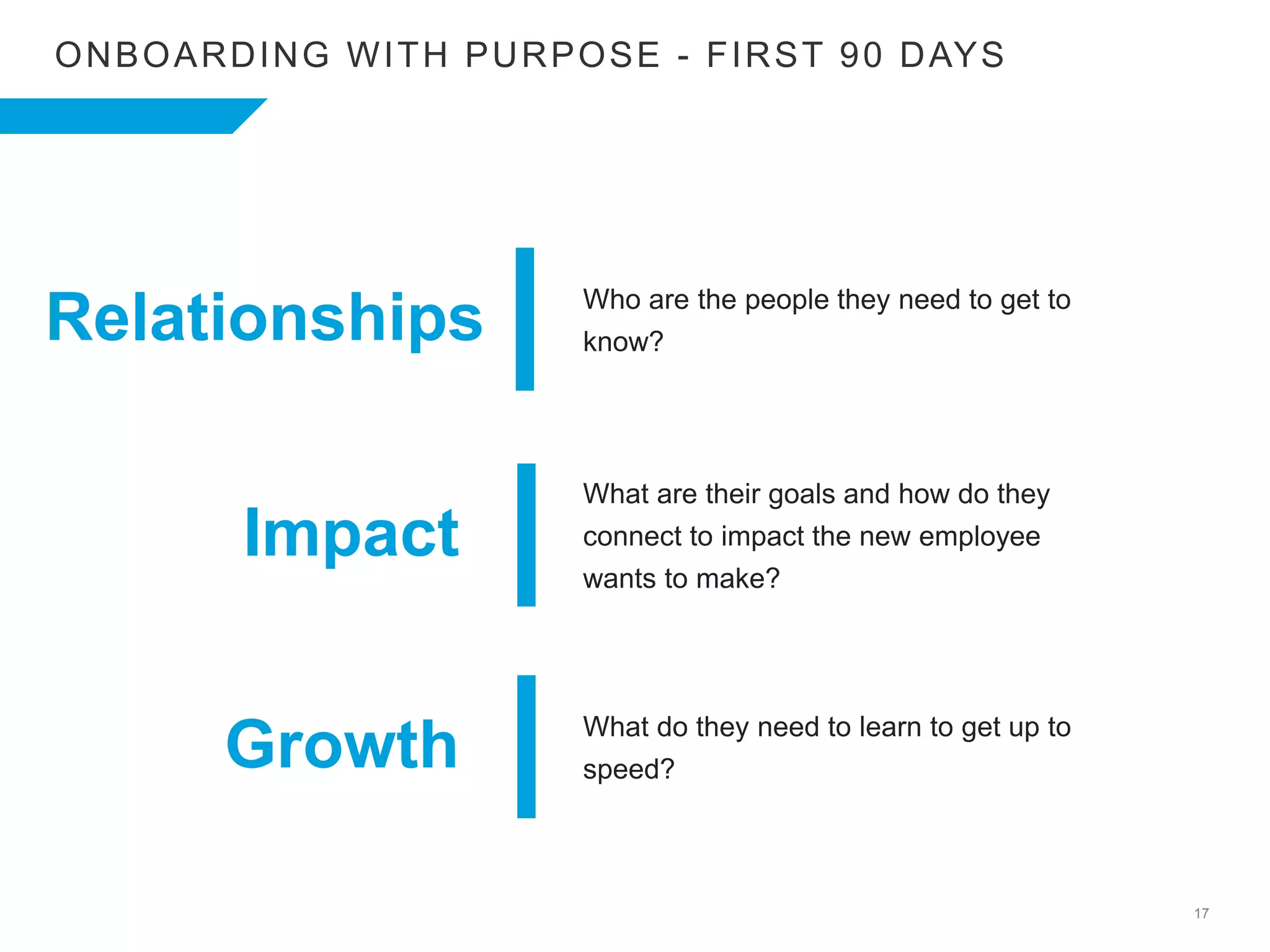 ONBOARDING WITH PURPOSE - FIRST 90 DAYS

Relationships

Who are the people they need to get to know?

Impact

What are their goals and how do they connect to impact the new employee wants to make?

Growth

What do they need to learn to get up to speed?

17